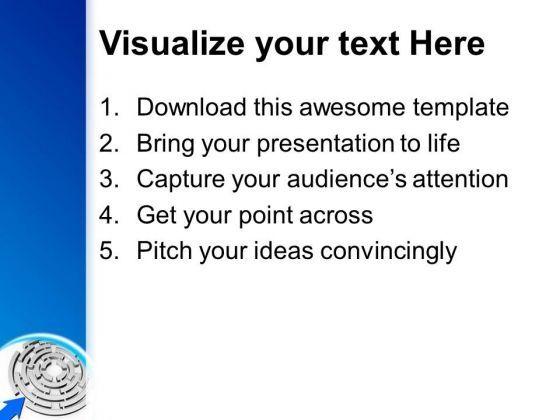 Visualize your text Here

1. Download this awesome template
2. Bring your presentation to life
3. Capture your audience's attention
4. Get your point across
5. Pitch your ideas convincingly